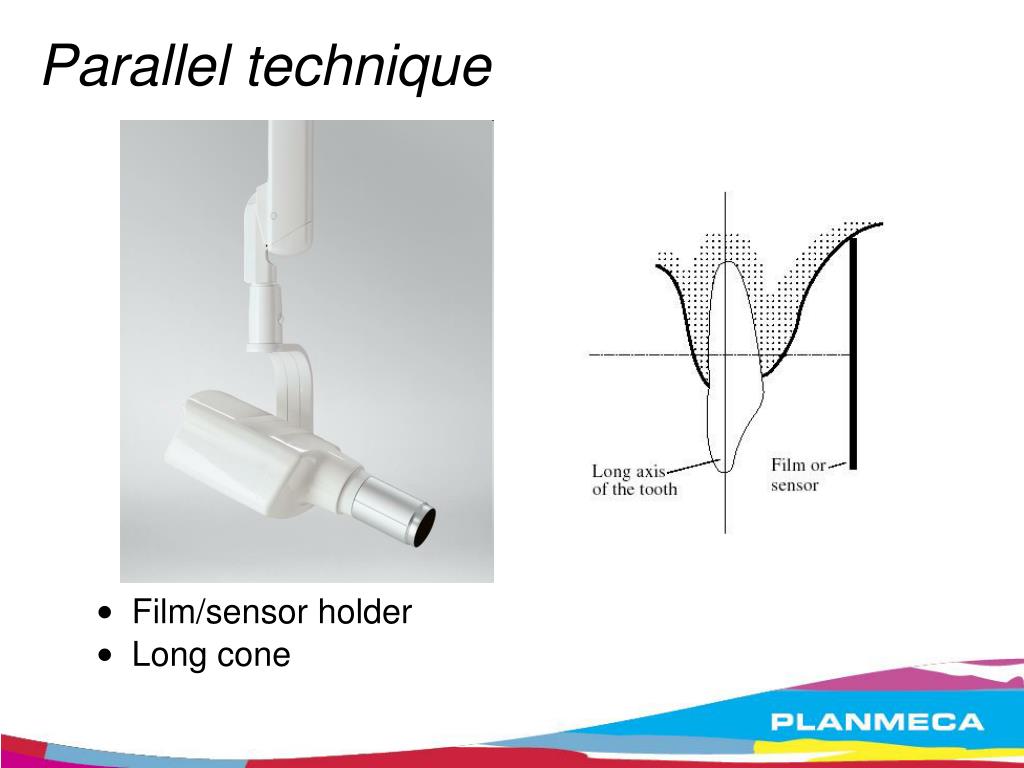 Parallel technique

Long axis of the tooth

Film or sensor

• Film/sensor holder
• Long cone

PLANMECA